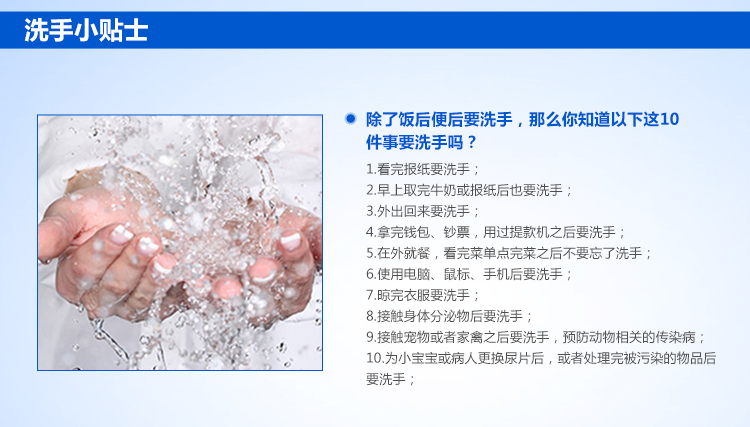 洗手小贴士

除了饭后便后要洗手，那么你知道以下这10件事要洗手吗？

1.看完报纸要洗手；
2.早上取完牛奶或报纸后也要洗手；
3.外出回来要洗手；
4.拿完钱包、钞票，用过提款机之后要洗手；
5.在外就餐，看完菜单点完菜之后不要忘了洗手；
6.使用电脑、鼠标、手机后要洗手；
7.晾完衣服要洗手；
8.接触身体分泌物后要洗手；
9.接触宠物或者家禽之后要洗手，预防动物相关的传染病；
10.为小宝宝或病人更换尿片后，或者处理完被污染的物品后要洗手；